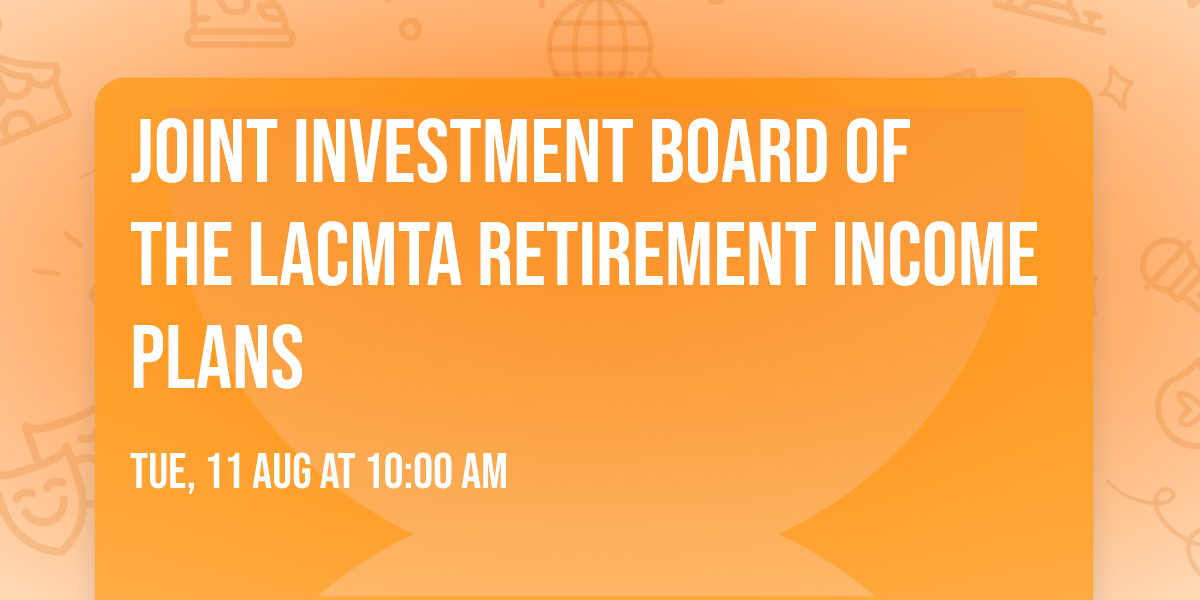 JOINT INVESTMENT BOARD OF THE LACMTA RETIREMENT INCOME PLANS

TUE, 11 AUG AT 10:00 AM